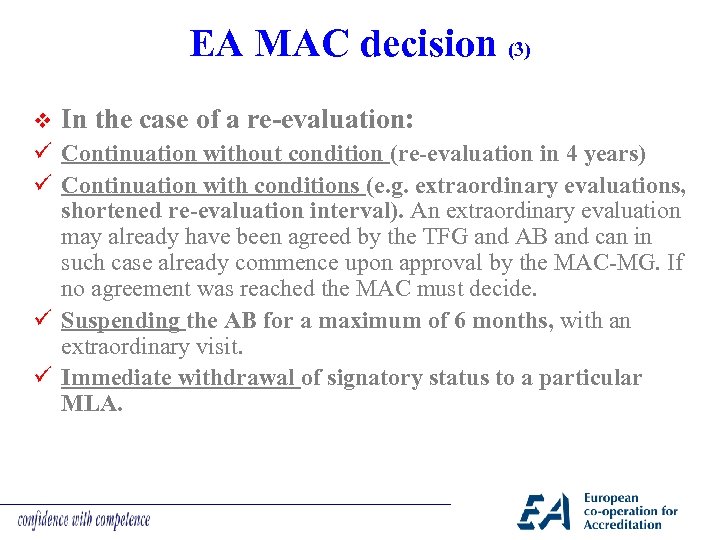 EA MAC decision (3)

❖ In the case of a re-evaluation:

✓ Continuation without condition (re-evaluation in 4 years)

✓ Continuation with conditions (e.g. extraordinary evaluations, shortened re-evaluation interval). An extraordinary evaluation may already have been agreed by the TFG and AB and can in such case already commence upon approval by the MAC-MG. If no agreement was reached the MAC must decide.

✓ Suspending the AB for a maximum of 6 months, with an extraordinary visit.

✓ Immediate withdrawal of signatory status to a particular MLA.

confidence with competence

EA European co-operation for Accreditation